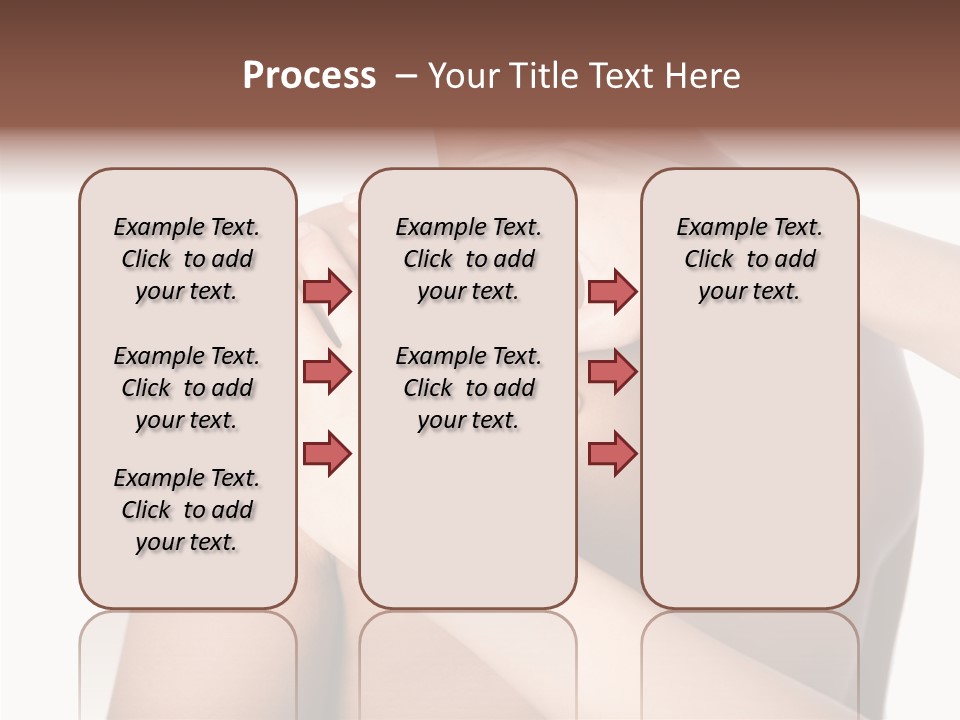 Process – Your Title Text Here

Example Text. Click to add your text.

Example Text. Click to add your text.

Example Text. Click to add your text.

Example Text. Click to add your text.

Example Text. Click to add your text.

Example Text. Click to add your text.